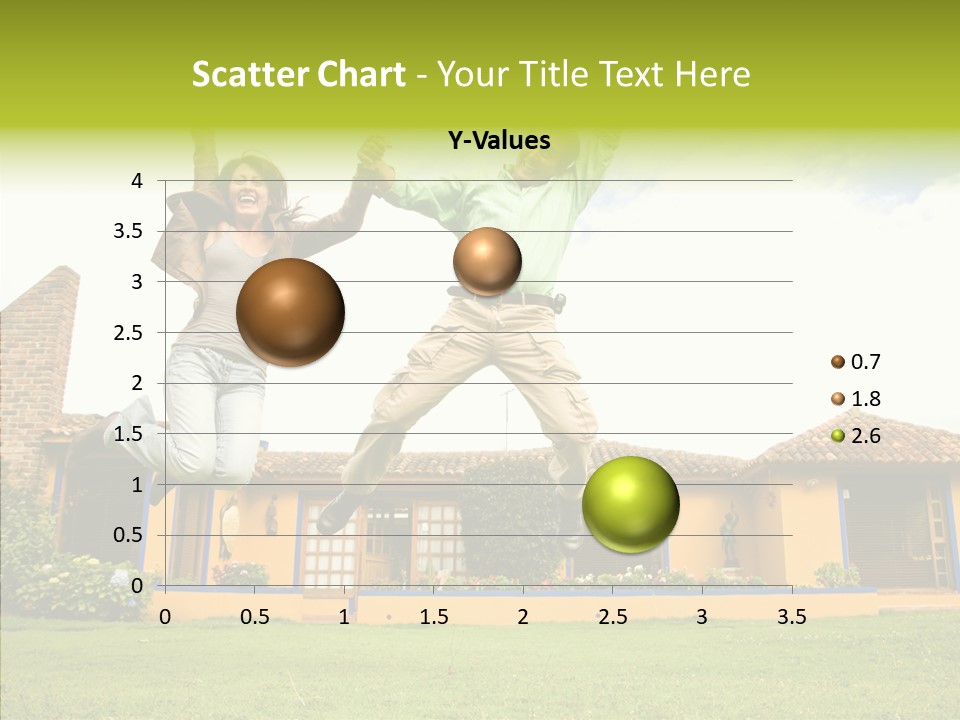 Scatter Chart - Your Title Text Here

Y-Values

4
3.5
3
2.5
2
1.5
1
0.5
0

0 0.5 1 1.5 2 2.5 3 3.5

0.7
1.8
2.6